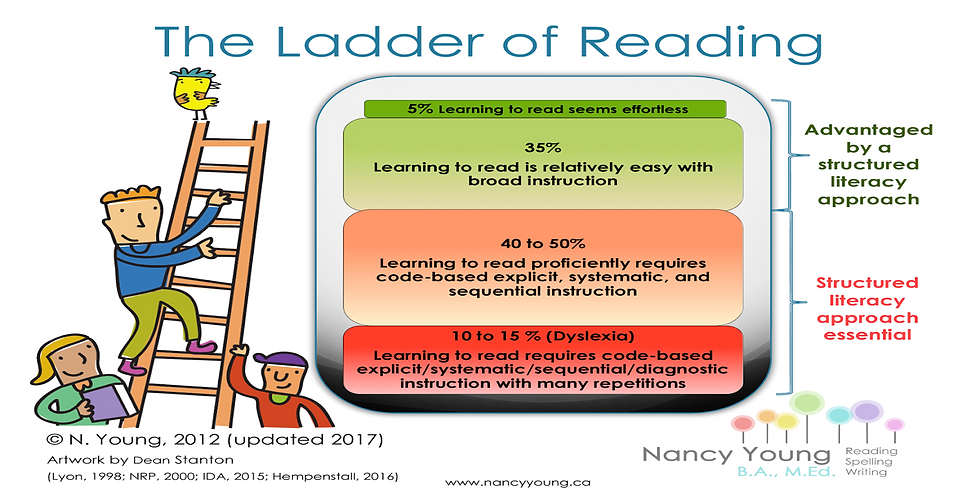 The Ladder of Reading

5% Learning to read seems effortless

35%
Learning to read is relatively easy with broad instruction

40 to 50%
Learning to read proficiently requires code-based explicit, systematic, and sequential instruction

10 to 15 % (Dyslexia)
Learning to read requires code-based explicit/systematic/sequential/diagnostic instruction with many repetitions

Advantaged by a structured literacy approach

Structured literacy approach essential

© N. Young, 2012 (updated 2017)
Artwork by Dean Stanton
(Lyon, 1998; NRP, 2000; IDA, 2015; Hempenstall, 2016)

www.nancyyoung.ca

Nancy Young
B.A., M.Ed.
Reading
Spelling
Writing